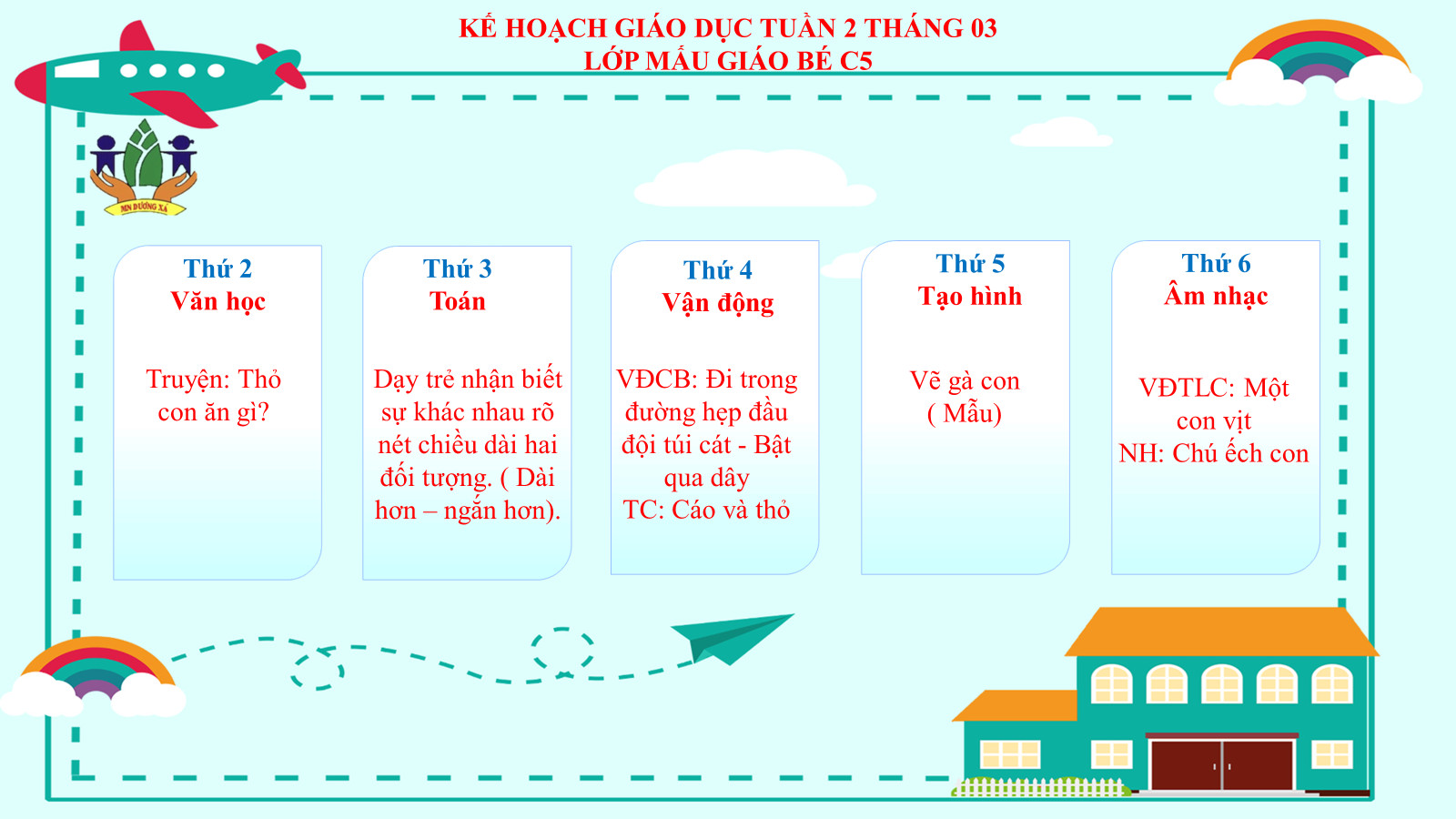 KẾ HOẠCH GIÁO DỤC TUẦN 2 THÁNG 03
LỚP MẪU GIÁO BÉ C5

MN DƯƠNG XÁ

Thứ 2
Văn học

Truyện: Thỏ con ăn gì?

Thứ 3
Toán

Dạy trẻ nhận biết sự khác nhau rõ nét chiều dài hai đối tượng. ( Dài hơn – ngắn hơn).

Thứ 4
Vận động

VĐCB: Đi trong đường hẹp đầu đội túi cát - Bật qua dây
TC: Cáo và thỏ

Thứ 5
Tạo hình

Vẽ gà con
( Mẫu)

Thứ 6
Âm nhạc

VĐTLC: Một con vịt
NH: Chú ếch con